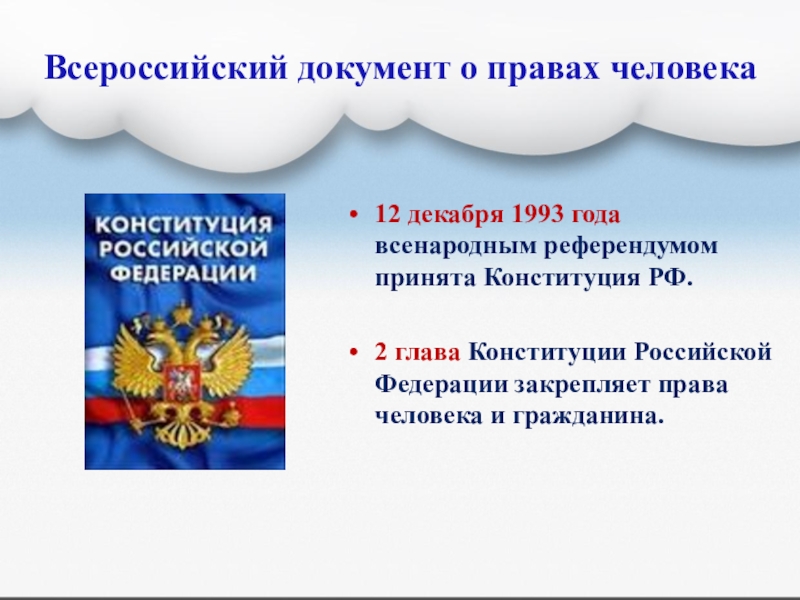 Всероссийский документ о правах человека

КОНСТИТУЦИЯ РОССИЙСКОЙ ФЕДЕРАЦИИ

• 12 декабря 1993 года всенародным референдумом принята Конституция РФ.

• 2 глава Конституции Российской Федерации закрепляет права человека и гражданина.